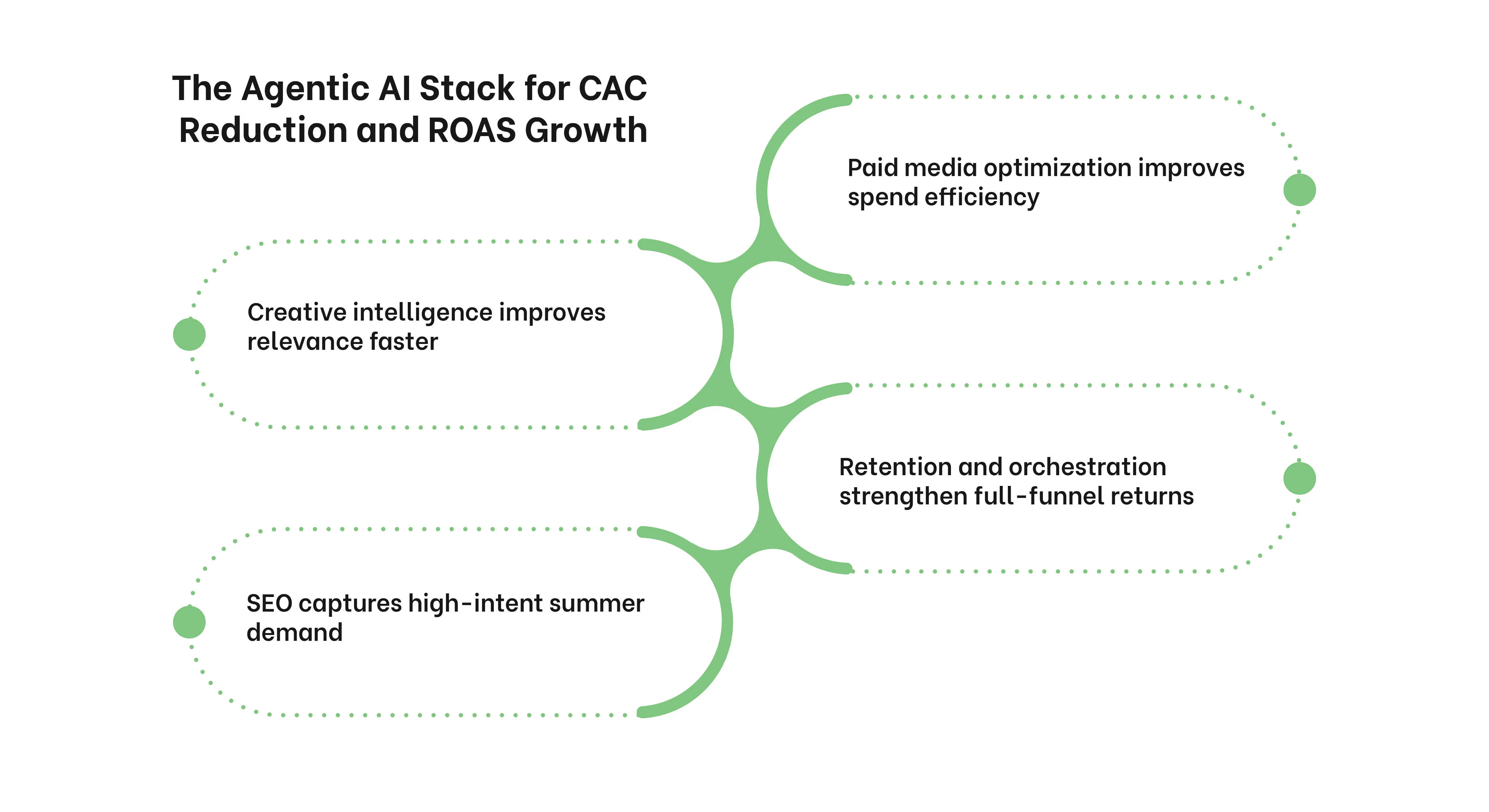 The Agentic AI Stack for CAC Reduction and ROAS Growth

Paid media optimization improves spend efficiency

Creative intelligence improves relevance faster

Retention and orchestration strengthen full-funnel returns

SEO captures high-intent summer demand